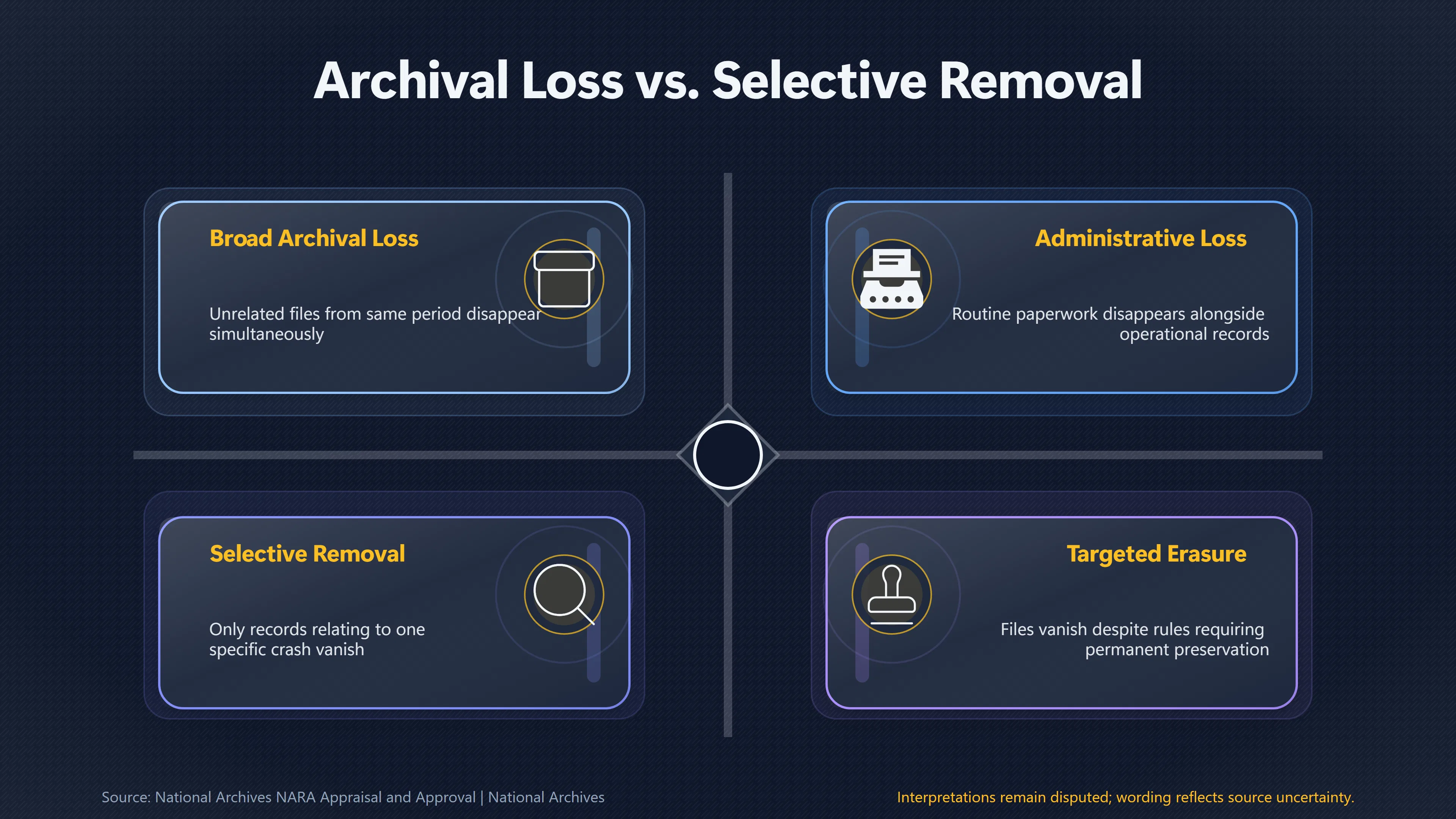 Archival Loss vs. Selective Removal

Broad Archival Loss

Unrelated files from same period disappear simultaneously

Administrative Loss

Routine paperwork disappears alongside operational records

Selective Removal

Only records relating to one specific crash vanish

Targeted Erasure

Files vanish despite rules requiring permanent preservation

Source: National Archives NARA Appraisal and Approval | National Archives

Interpretations remain disputed; wording reflects source uncertainty.